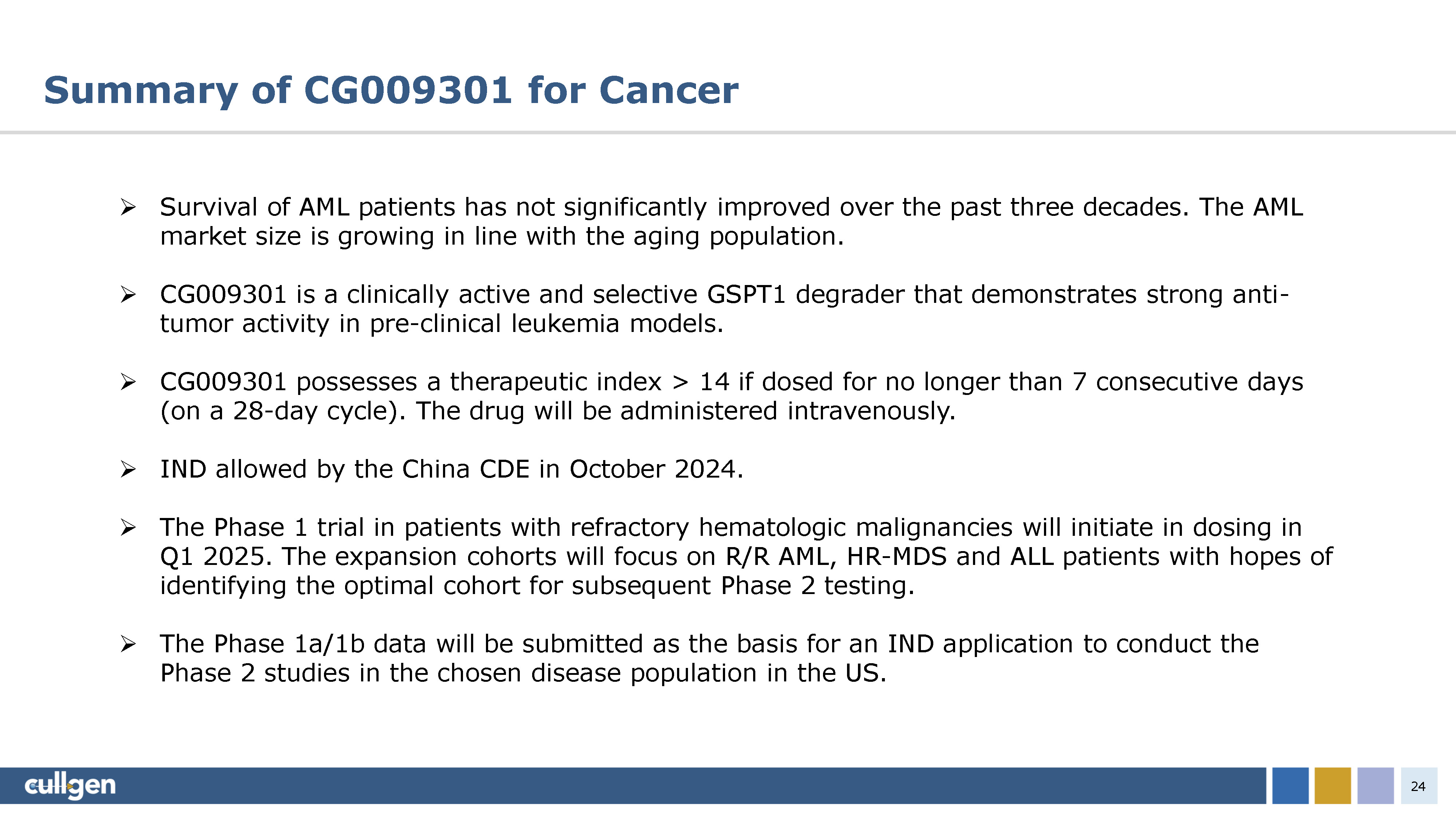 Summary of CG009301 for Cancer

➢ Survival of AML patients has not significantly improved over the past three decades. The AML market size is growing in line with the aging population.

➢ CG009301 is a clinically active and selective GSPT1 degrader that demonstrates strong anti-tumor activity in pre-clinical leukemia models.

➢ CG009301 possesses a therapeutic index > 14 if dosed for no longer than 7 consecutive days (on a 28-day cycle). The drug will be administered intravenously.

➢ IND allowed by the China CDE in October 2024.

➢ The Phase 1 trial in patients with refractory hematologic malignancies will initiate in dosing in Q1 2025. The expansion cohorts will focus on R/R AML, HR-MDS and ALL patients with hopes of identifying the optimal cohort for subsequent Phase 2 testing.

➢ The Phase 1a/1b data will be submitted as the basis for an IND application to conduct the Phase 2 studies in the chosen disease population in the US.

cullgen

24